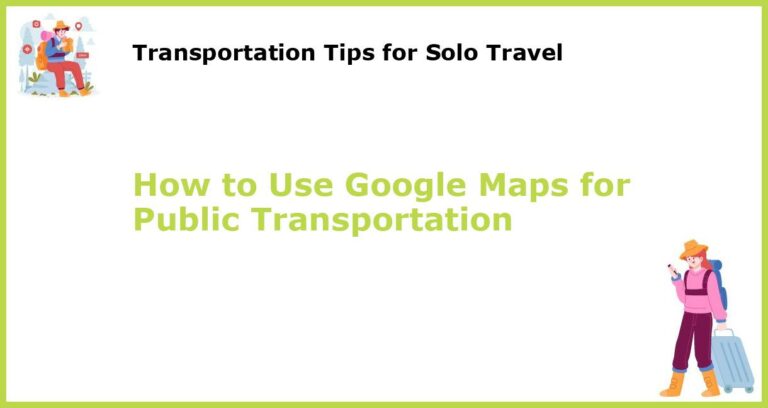 Transportation Tips for Solo Travel

How to Use Google Maps for Public Transportation